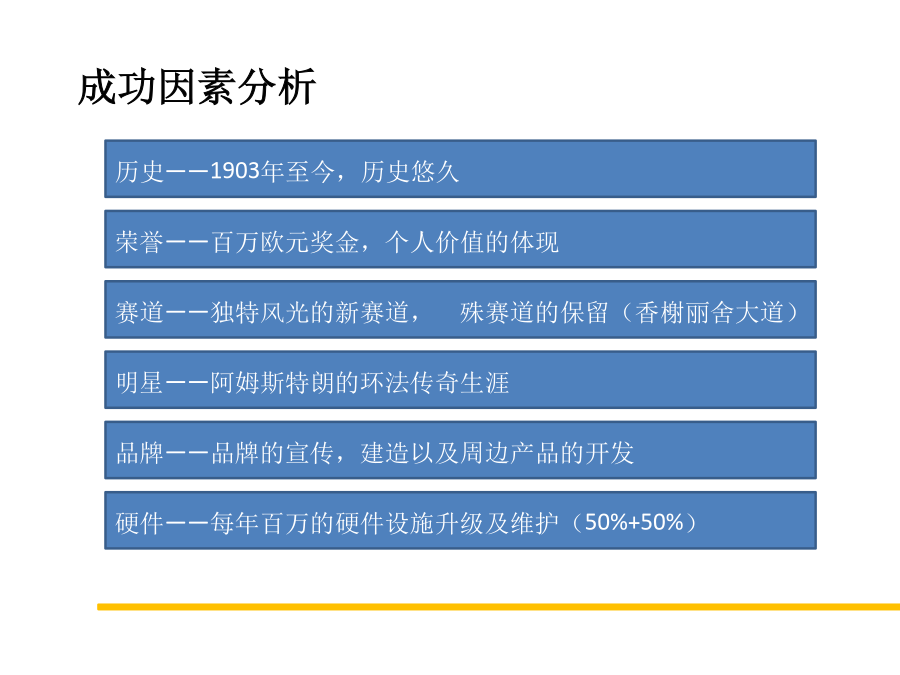 成功因素分析

历史——1903年至今，历史悠久

荣誉——百万欧元奖金，个人价值的体现

赛道——独特风光的新赛道，　殊赛道的保留（香榭丽舍大道）

明星——阿姆斯特朗的环法传奇生涯

品牌——品牌的宣传，建造以及周边产品的开发

硬件——每年百万的硬件设施升级及维护（50%+50%）